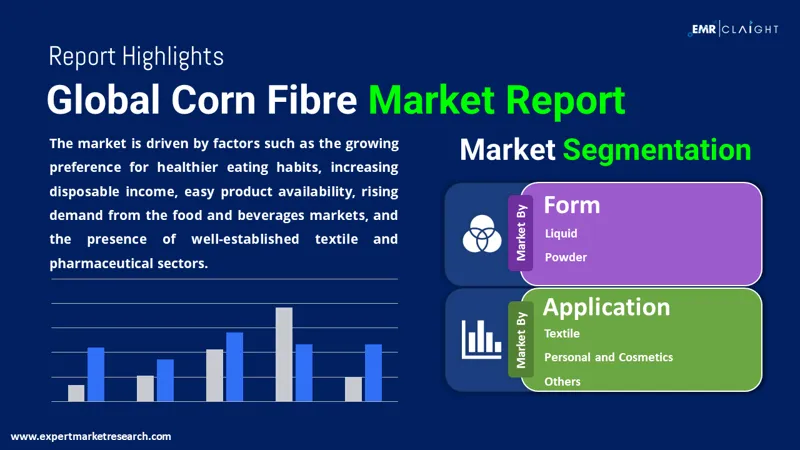 EMR | CLAIGHT

Report Highlights

Global Corn Fibre Market Report

The market is driven by factors such as the growing preference for healthier eating habits, increasing disposable income, easy product availability, rising demand from the food and beverages markets, and the presence of well-established textile and pharmaceutical sectors.

Market Segmentation

Market By

Form

Liquid

Powder

Market By

Application

Textile

Personal and Cosmetics

Others

www.expertmarketresearch.com